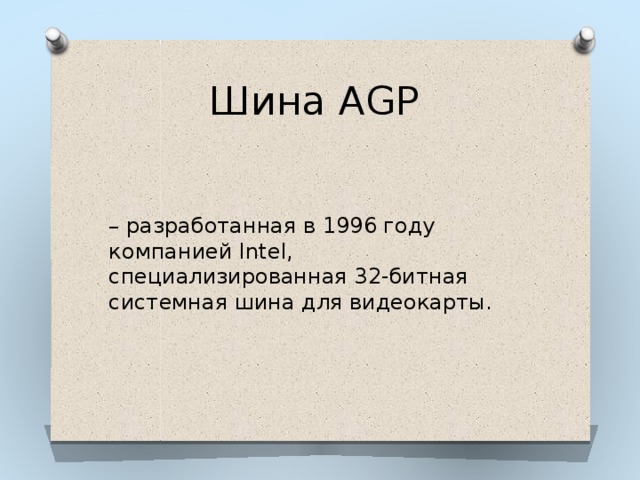 Шина AGP

– разработанная в 1996 году компанией Intel, специализированная 32-битная системная шина для видеокарты.